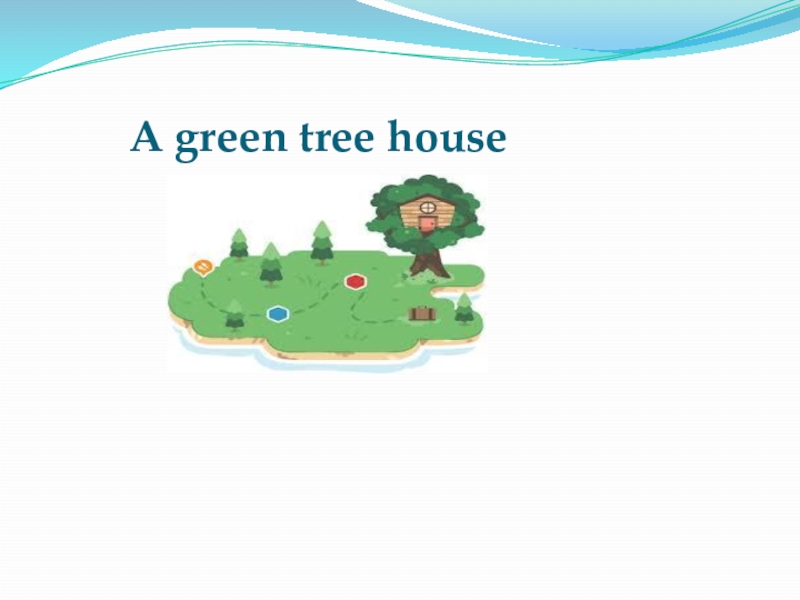 A green tree house